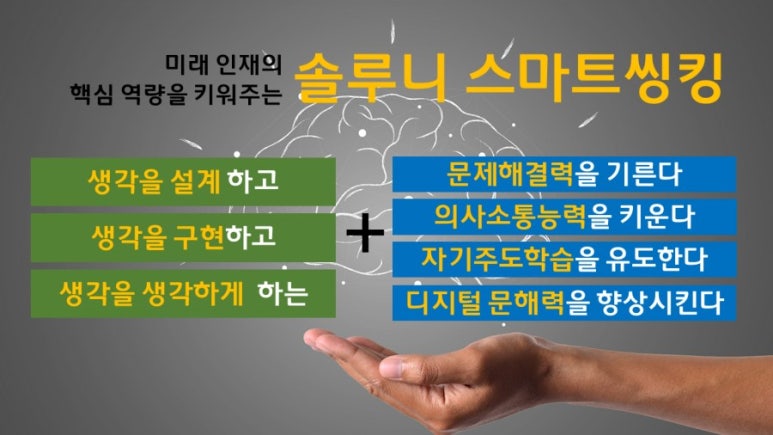 미래 인재의
핵심 역량을 키워주는

솔루니 스마트씽킹

생각을 설계 하고

생각을 구현하고

생각을 생각하게 하는

+

문제해결력을 기른다

의사소통능력을 키운다

자기주도학습을 유도한다

디지털 문해력을 향상시킨다